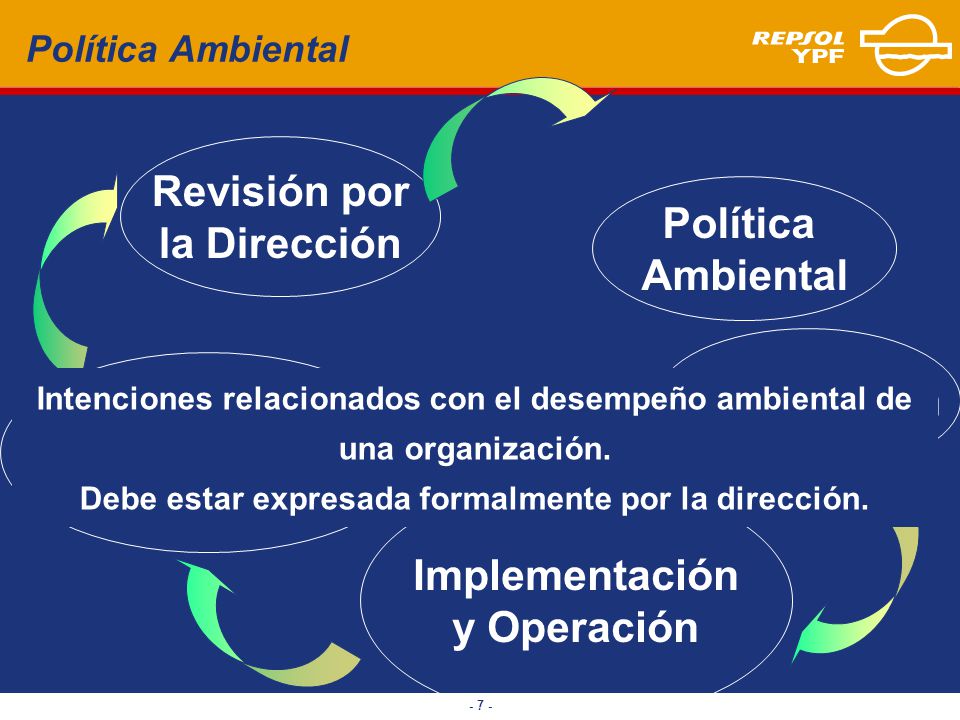 Política Ambiental

REPSOL YPF

Revisión por la Dirección

Política Ambiental

Intenciones relacionados con el desempeño ambiental de una organización.
Debe estar expresada formalmente por la dirección.

Implementación y Operación

- 7 -